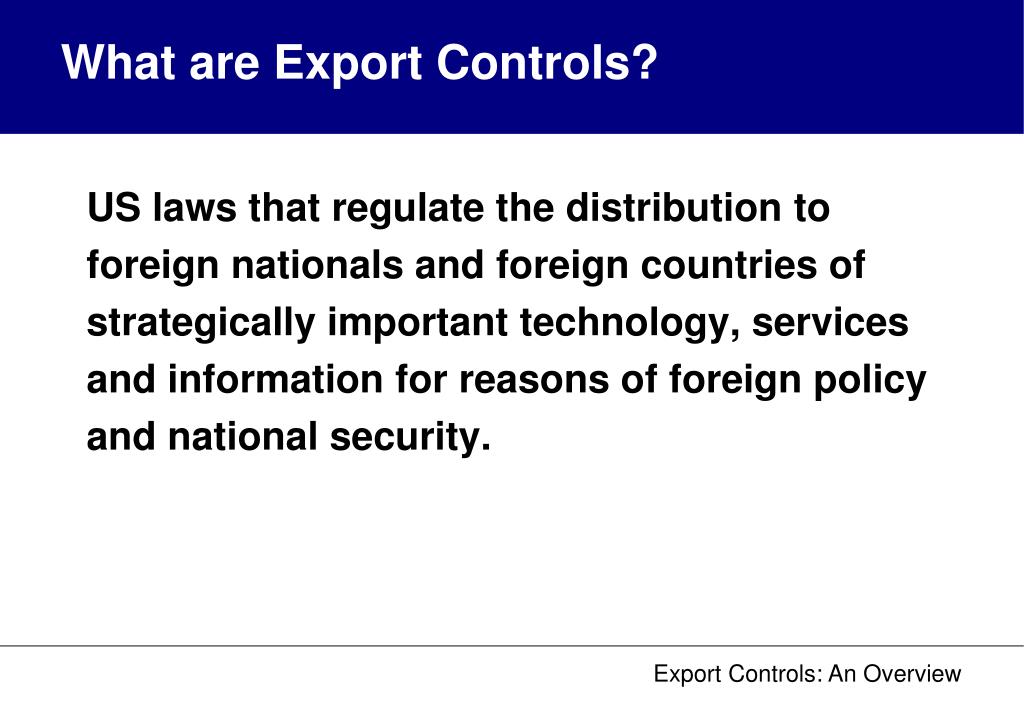 What are Export Controls?

US laws that regulate the distribution to foreign nationals and foreign countries of strategically important technology, services and information for reasons of foreign policy and national security.

Export Controls: An Overview